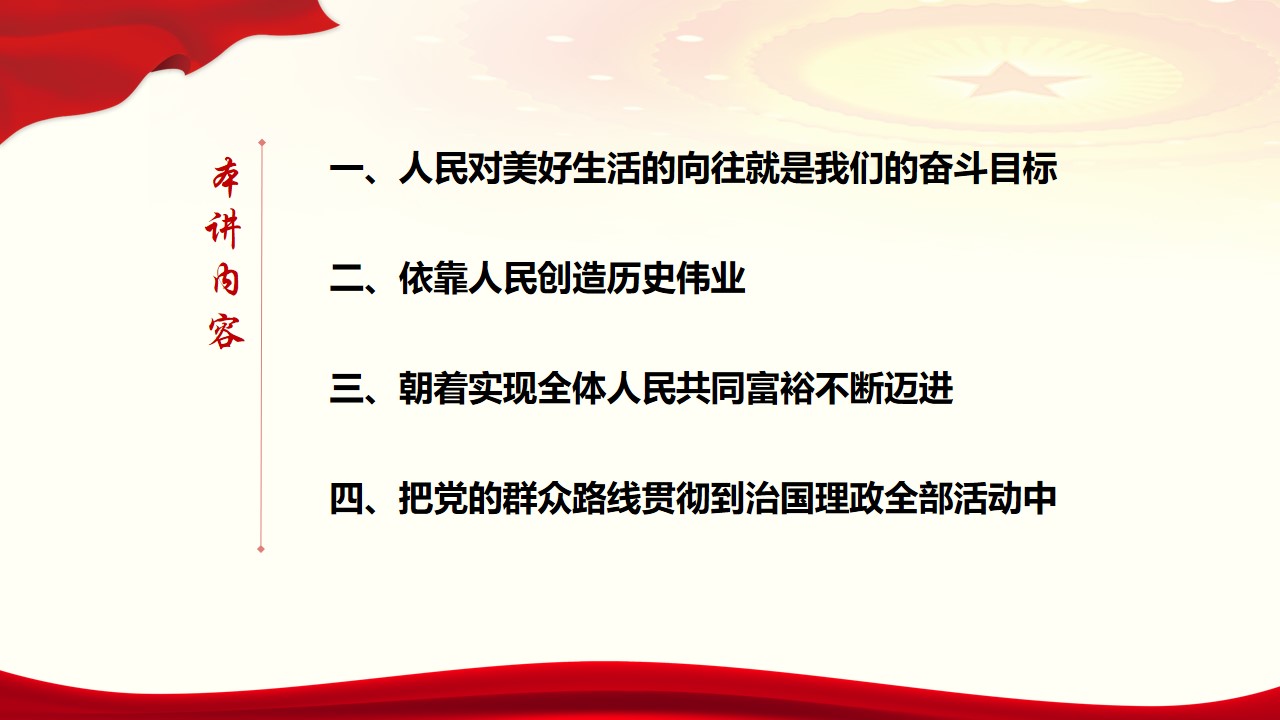 本讲内容

一、人民对美好生活的向往就是我们的奋斗目标

二、依靠人民创造历史伟业

三、朝着实现全体人民共同富裕不断迈进

四、把党的群众路线贯彻到治国理政全部活动中